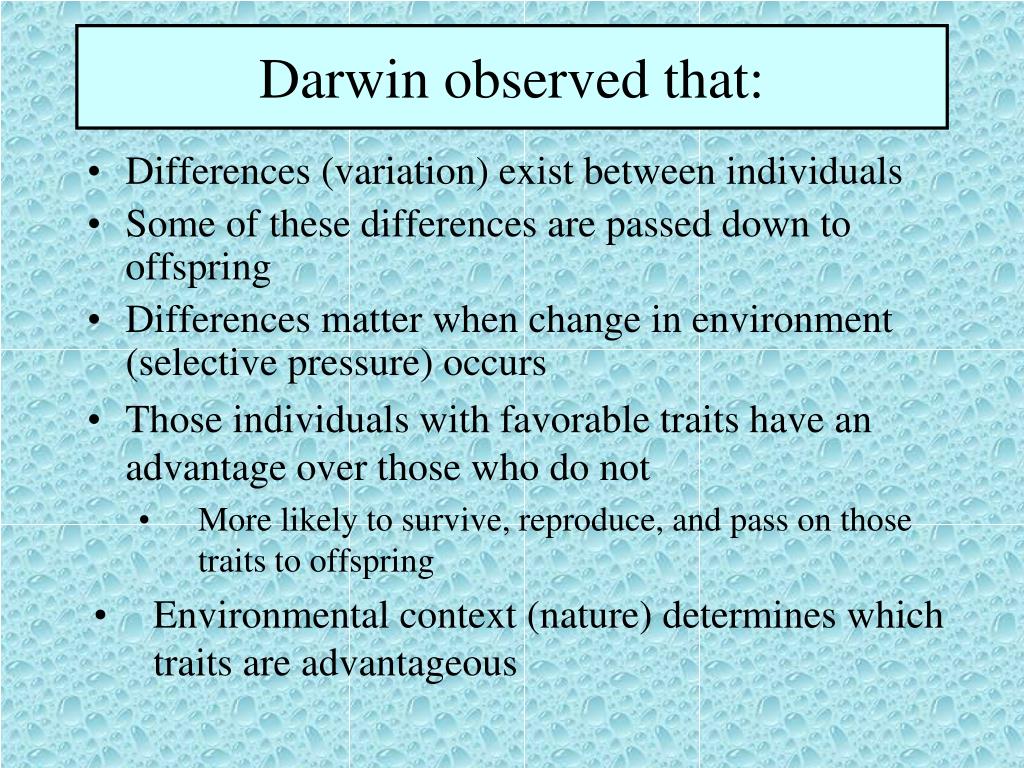 Darwin observed that:

• Differences (variation) exist between individuals
• Some of these differences are passed down to offspring
• Differences matter when change in environment (selective pressure) occurs
• Those individuals with favorable traits have an advantage over those who do not
  • More likely to survive, reproduce, and pass on those traits to offspring
• Environmental context (nature) determines which traits are advantageous